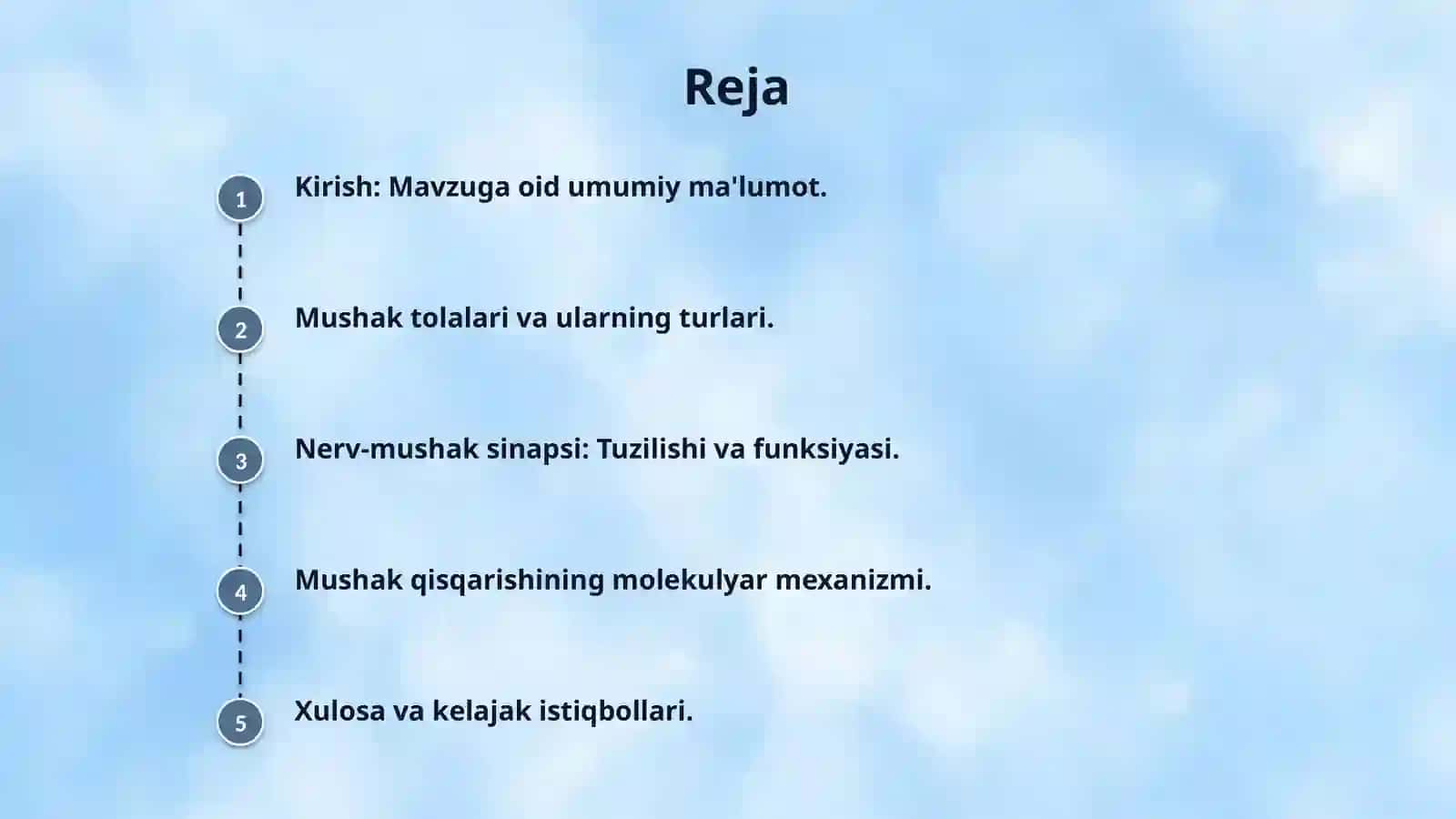 Reja

1 Kirish: Mavzuga oid umumiy ma'lumot.

2 Mushak tolalari va ularning turlari.

3 Nerv-mushak sinapsi: Tuzilishi va funksiyasi.

4 Mushak qisqarishining molekulyar mexanizmi.

5 Xulosa va kelajak istiqbollari.